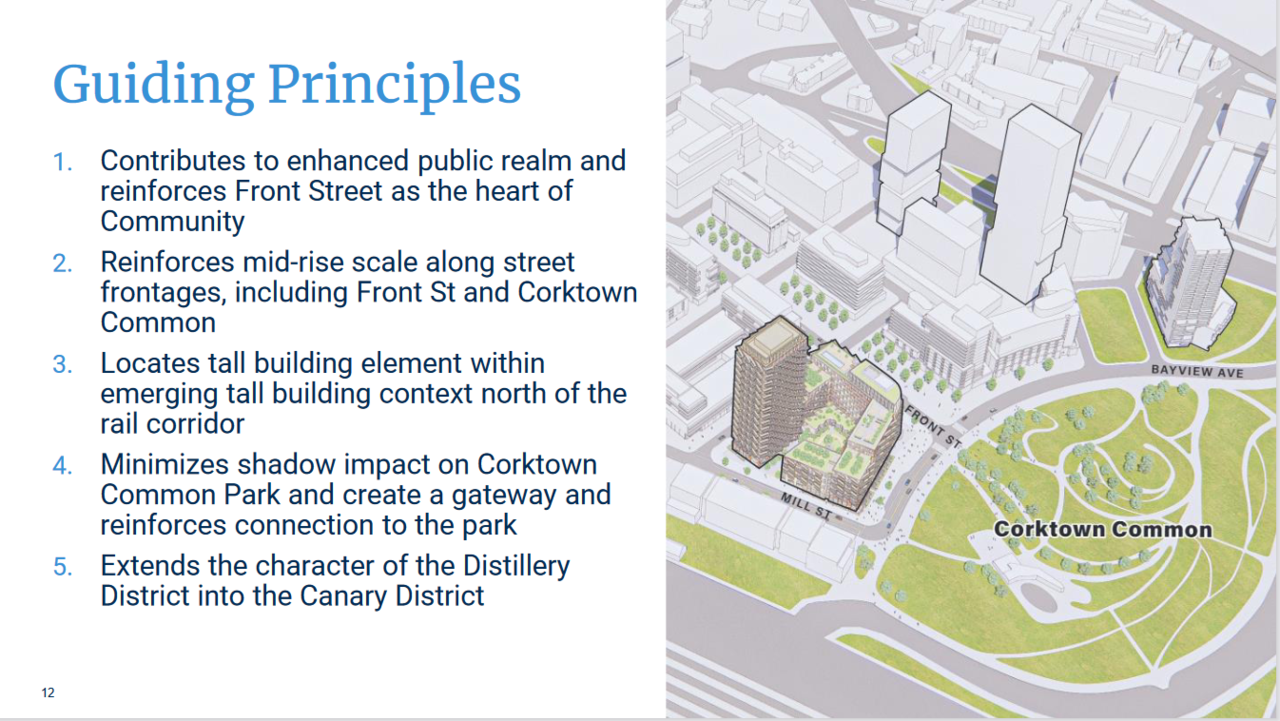 Guiding Principles

1. Contributes to enhanced public realm and reinforces Front Street as the heart of Community

2. Reinforces mid-rise scale along street frontages, including Front St and Corktown Common

3. Locates tall building element within emerging tall building context north of the rail corridor

4. Minimizes shadow impact on Corktown Common Park and create a gateway and reinforces connection to the park

5. Extends the character of the Distillery District into the Canary District

12

BAYVIEW AVE

FRONT ST

MILL ST

Corktown Common